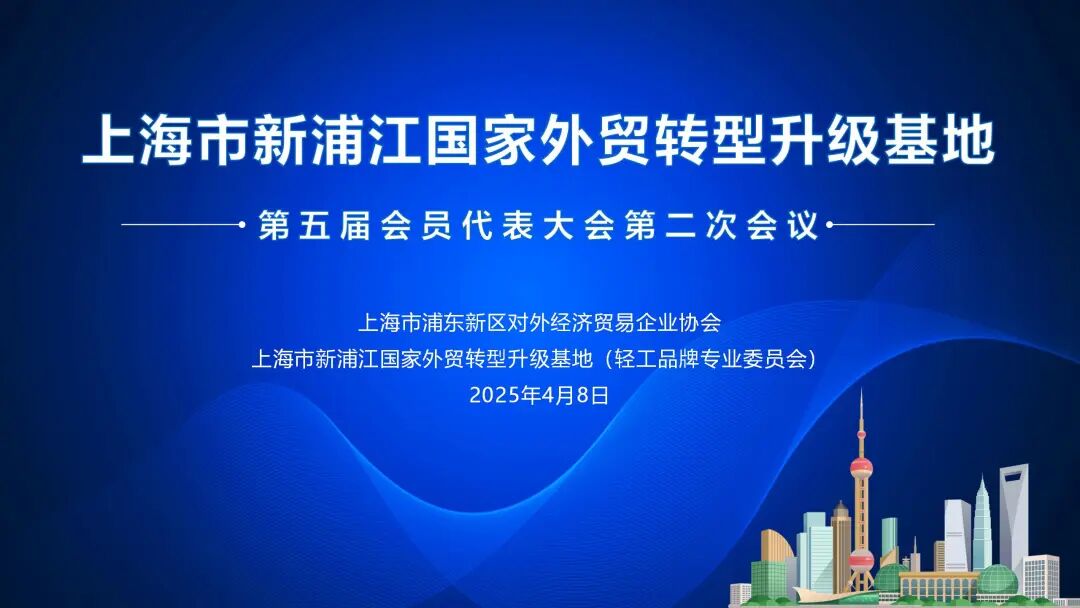 上海市新浦江国家外贸转型升级基地

第五届会员代表大会第二次会议

上海市浦东新区对外经济贸易企业协会
上海市新浦江国家外贸转型升级基地（轻工品牌专业委员会）
2025年4月8日